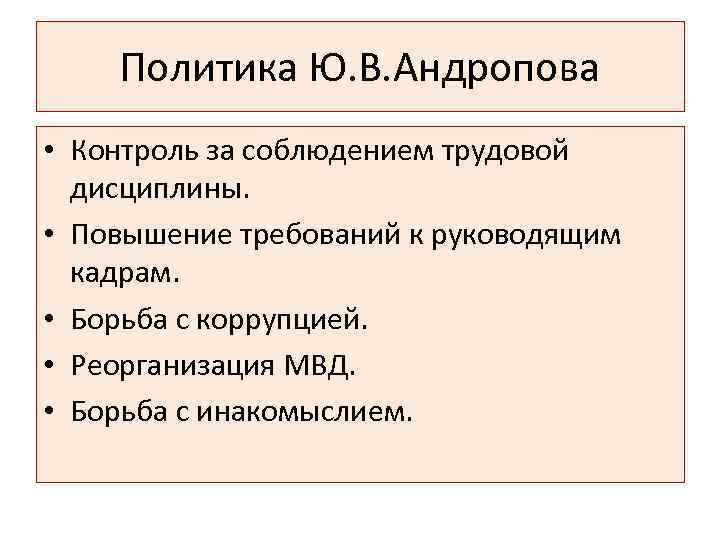 Политика Ю.В.Андропова

• Контроль за соблюдением трудовой дисциплины.
• Повышение требований к руководящим кадрам.
• Борьба с коррупцией.
• Реорганизация МВД.
• Борьба с инакомыслием.